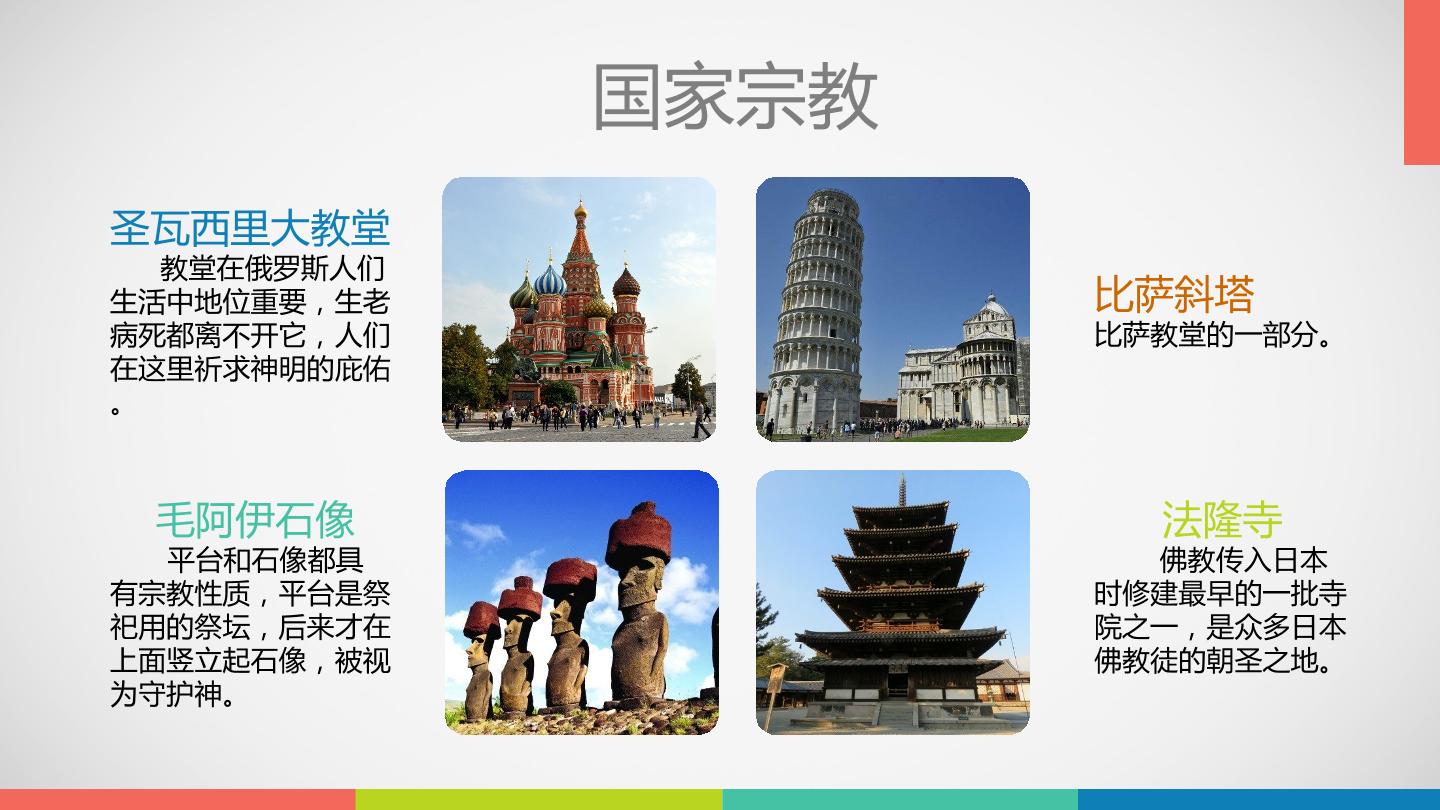 国家宗教

圣瓦西里大教堂

教堂在俄罗斯人们生活中地位重要，生老病死都离不开它，人们在这里祈求神明的庇佑。

比萨斜塔

比萨教堂的一部分。

毛阿伊石像

平台和石像都具有宗教性质，平台是祭祀用的祭坛，后来才在上面竖立起石像，被视为守护神。

法隆寺

佛教传入日本时修建最早的一批寺院之一，是众多日本佛教徒的朝圣之地。